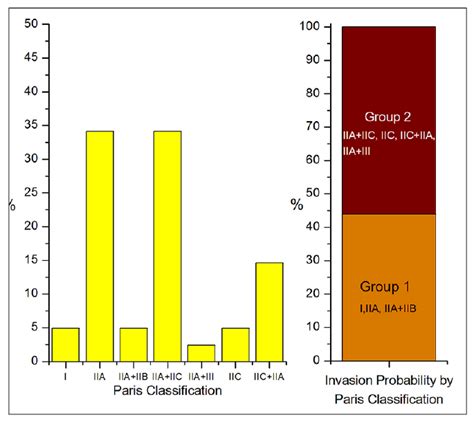 50
45
40
35
30
25
20
15
10
5
0
%
I
IIA
IIA+IIB
IIA+IIC
IIA+III
IIC
IIC+IIA
Paris Classification

100
90
80
70
60
50
40
30
20
10
0
%
Group 2
IIA+IIC, IIC, IIC+IIA, IIA+III
Group 1
I,IIA, IIA+IIB
Invasion Probability by Paris Classification